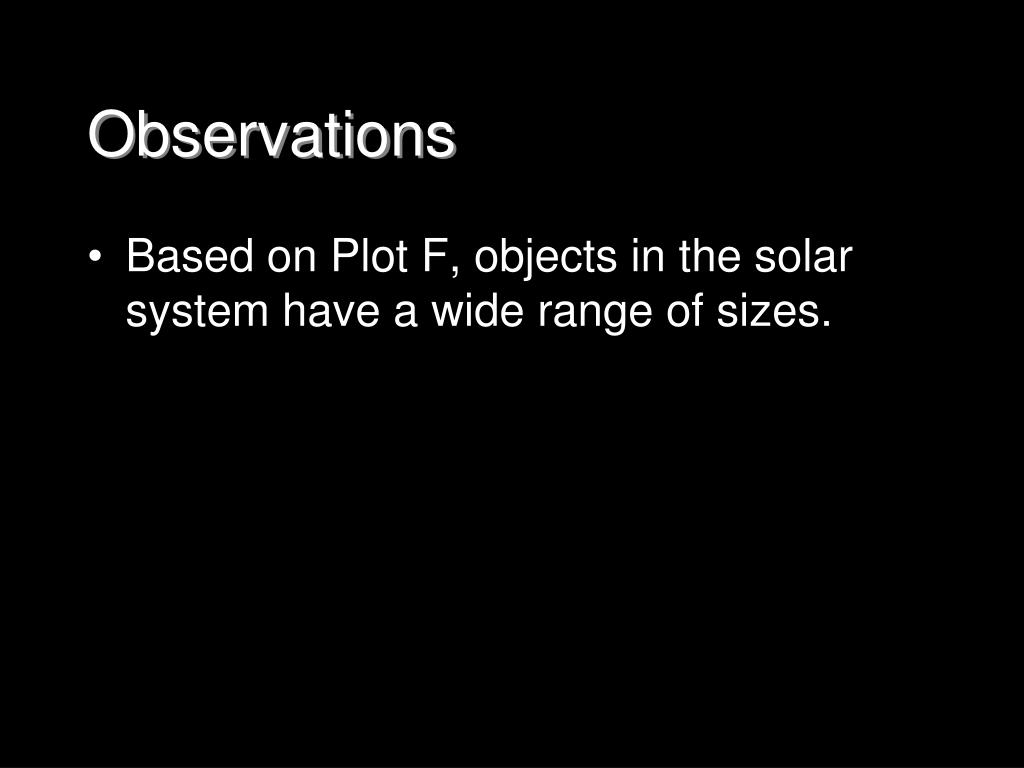 Observations

• Based on Plot F, objects in the solar system have a wide range of sizes.